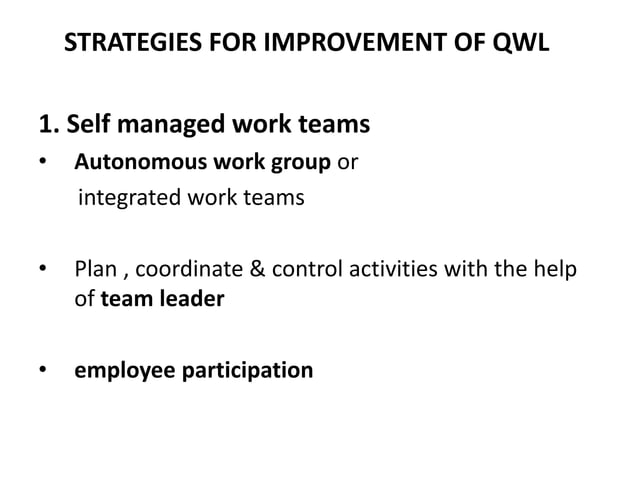 STRATEGIES FOR IMPROVEMENT OF QWL

1. Self managed work teams

• Autonomous work group or integrated work teams

• Plan , coordinate & control activities with the help of team leader

• employee participation